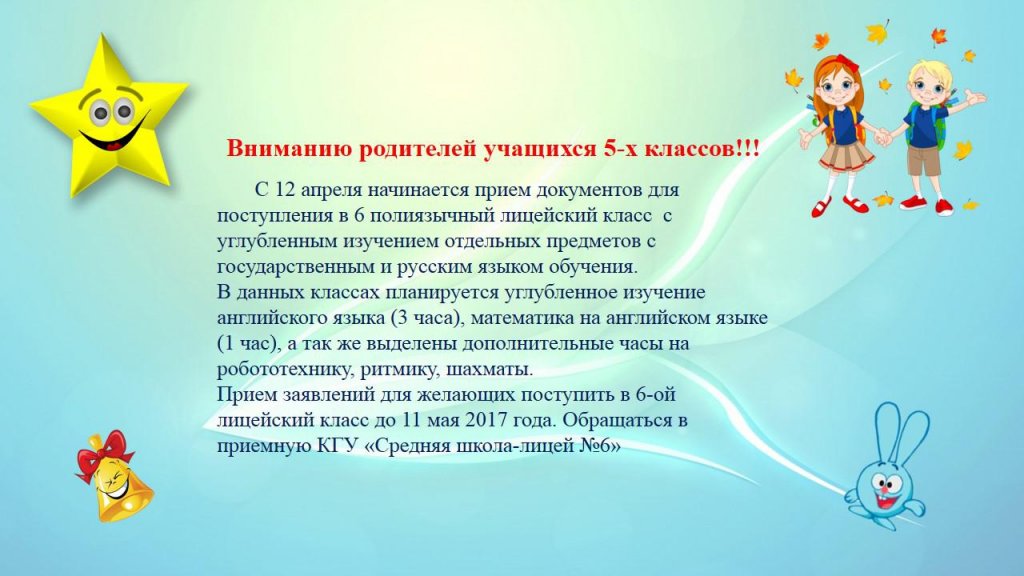 Вниманию родителей учащихся 5-х классов!!!

С 12 апреля начинается прием документов для поступления в 6 полиязычный лицейский класс с углубленным изучением отдельных предметов с государственным и русским языком обучения.
В данных классах планируется углубленное изучение английского языка (3 часа), математика на английском языке (1 час), а так же выделены дополнительные часы на робототехнику, ритмику, шахматы.
Прием заявлений для желающих поступить в 6-ой лицейский класс до 11 мая 2017 года. Обращаться в приемную КГУ «Средняя школа-лицей №6»